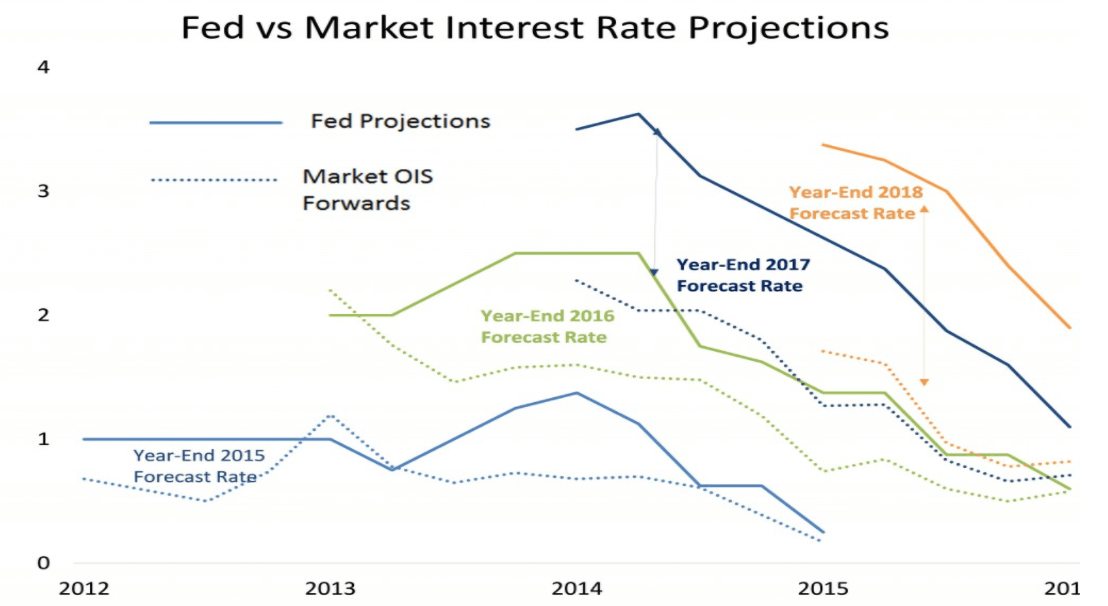 Fed vs Market Interest Rate Projections

4

3

2

1

0

Fed Projections

Market OIS Forwards

Year-End 2018 Forecast Rate

Year-End 2017 Forecast Rate

Year-End 2016 Forecast Rate

Year-End 2015 Forecast Rate

2012

2013

2014

2015

201